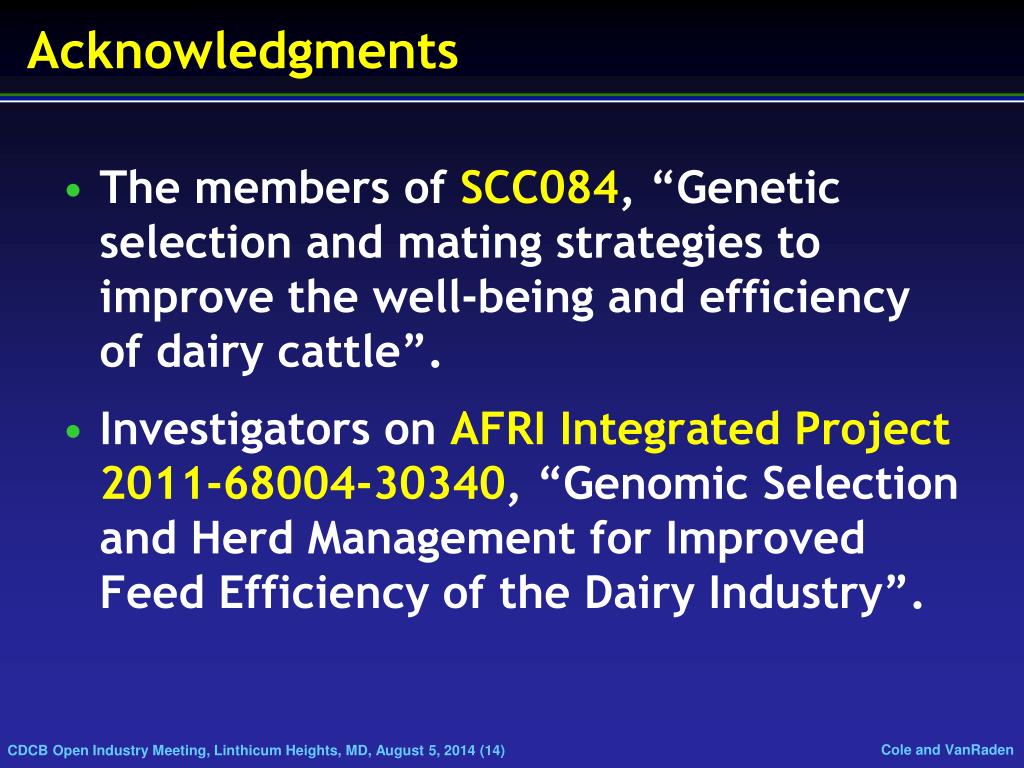 Acknowledgments

• The members of SCC084, “Genetic selection and mating strategies to improve the well-being and efficiency of dairy cattle”.

• Investigators on AFRI Integrated Project 2011-68004-30340, “Genomic Selection and Herd Management for Improved Feed Efficiency of the Dairy Industry”.

CDCB Open Industry Meeting, Linthicum Heights, MD, August 5, 2014 (14)

Cole and VanRaden